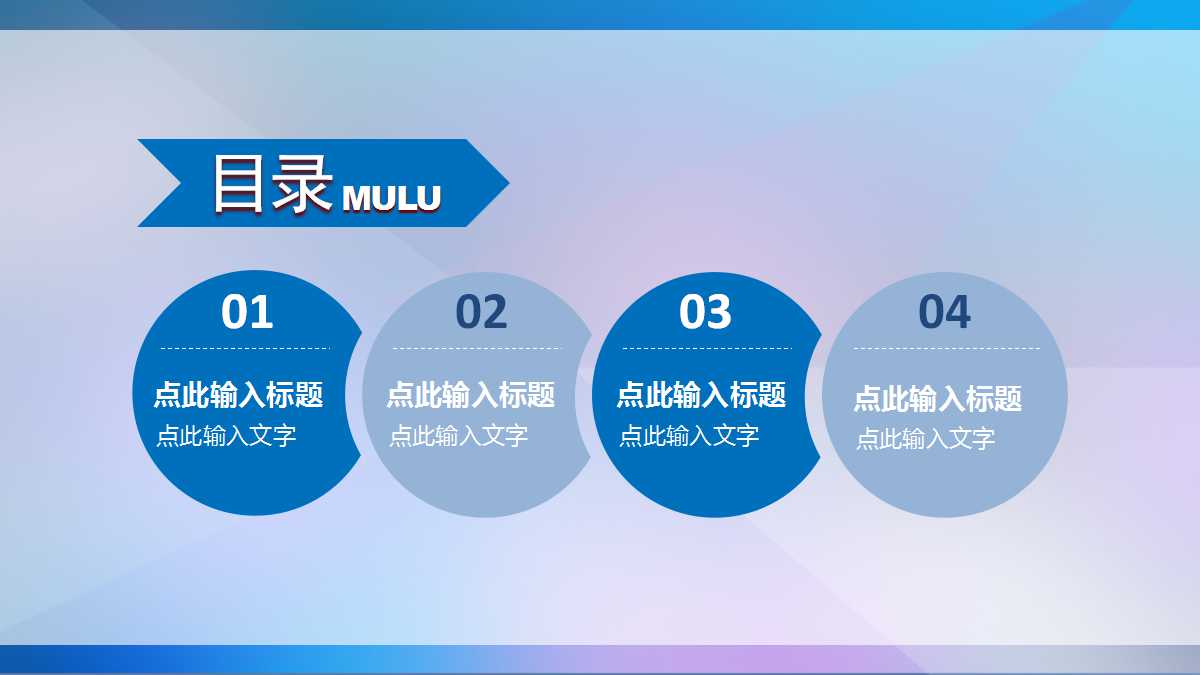 目录 MULU

01

点此输入标题

点此输入文字

02

点此输入标题

点此输入文字

03

点此输入标题

点此输入文字

04

点此输入标题

点此输入文字